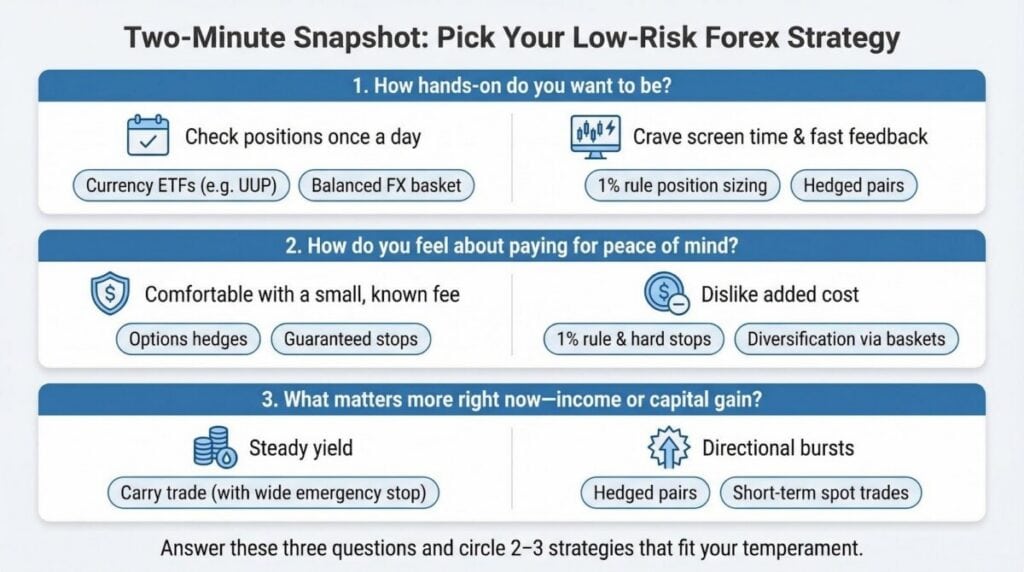 Two-Minute Snapshot: Pick Your Low-Risk Forex Strategy

1. How hands-on do you want to be?

Check positions once a day

Currency ETFs (e.g. UUP)

Balanced FX basket

Crave screen time & fast feedback

1% rule position sizing

Hedged pairs

2. How do you feel about paying for peace of mind?

Comfortable with a small, known fee

Options hedges

Guaranteed stops

Dislike added cost

1% rule & hard stops

Diversification via baskets

3. What matters more right now—income or capital gain?

Steady yield

Carry trade (with wide emergency stop)

Directional bursts

Hedged pairs

Short-term spot trades

Answer these three questions and circle 2–3 strategies that fit your temperament.